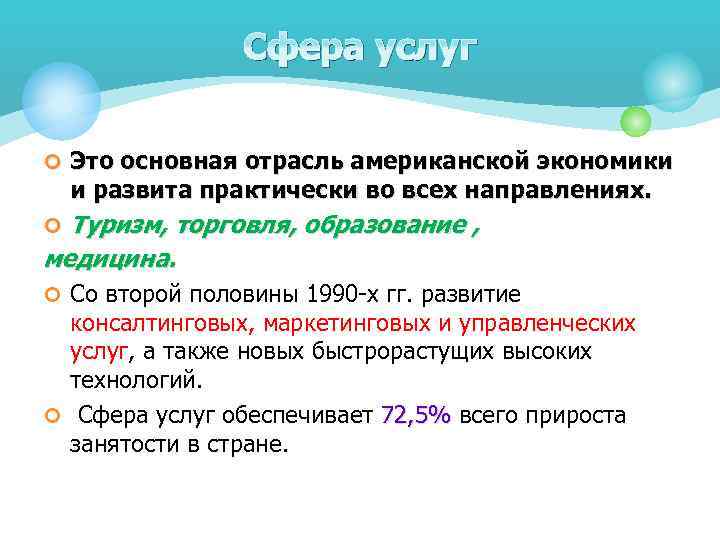 Сфера услуг

Это основная отрасль американской экономики и развита практически во всех направлениях.

Туризм, торговля, образование ,
медицина.

Со второй половины 1990-х гг. развитие консалтинговых, маркетинговых и управленческих услуг, а также новых быстрорастущих высоких технологий.

Сфера услуг обеспечивает 72,5% всего прироста занятости в стране.